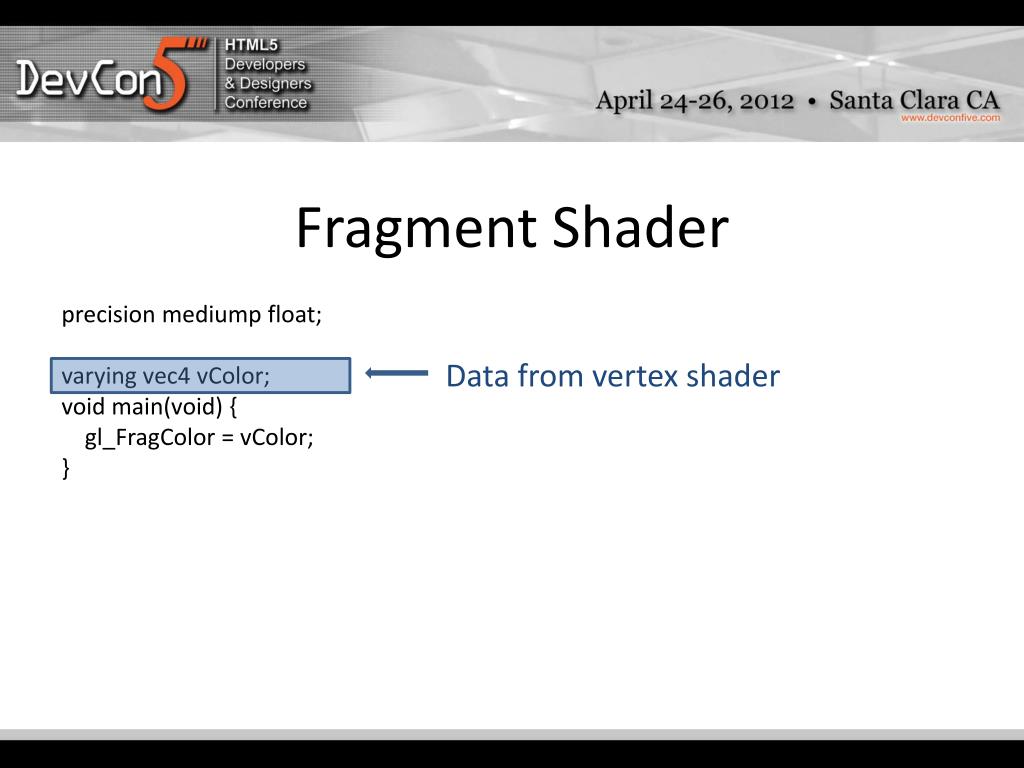 DevCon5 HTML5 Developers & Designers Conference

April 24-26, 2012 • Santa Clara CA
www.devconfive.com

Fragment Shader

precision mediump float;

varying vec4 vColor;
void main(void) {
gl_FragColor = vColor;
}

Data from vertex shader